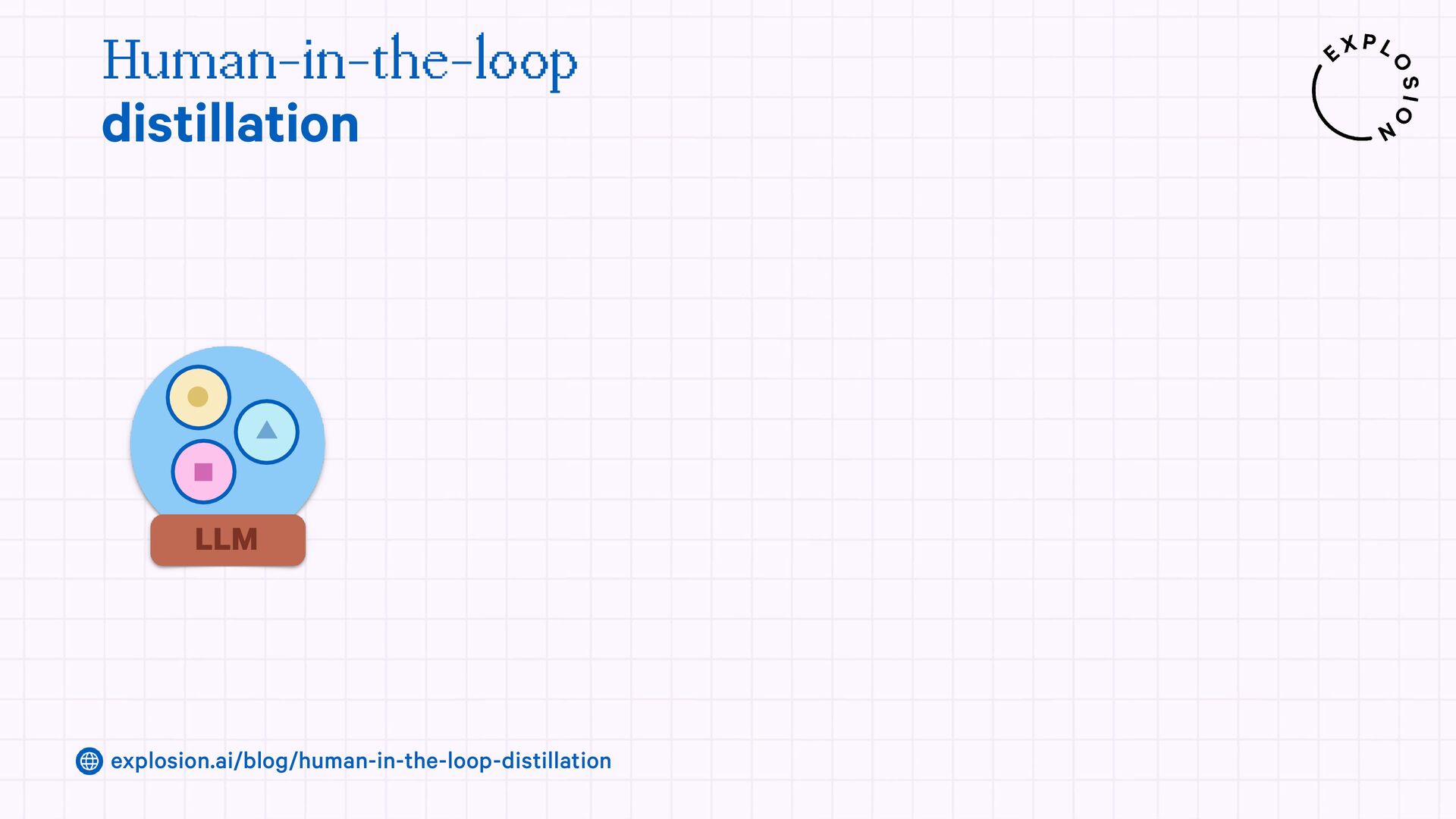 Human-in-the-loop
distillation

EXPLOSION

LLM

explosion.ai/blog/human-in-the-loop-distillation